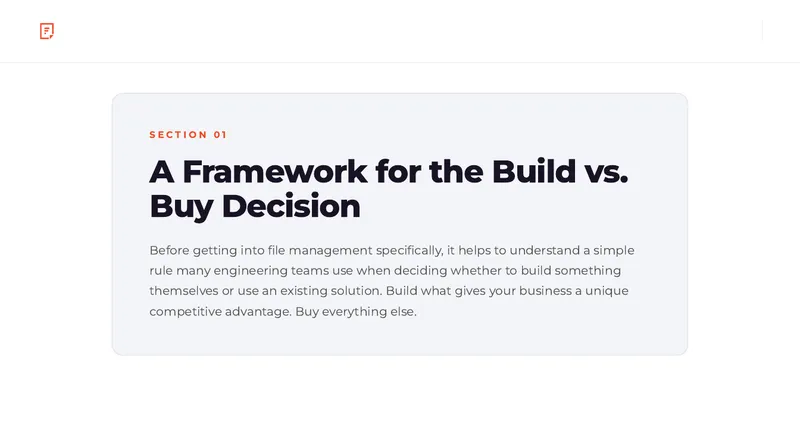 SECTION 01

A Framework for the Build vs. Buy Decision

Before getting into file management specifically, it helps to understand a simple rule many engineering teams use when deciding whether to build something themselves or use an existing solution. Build what gives your business a unique competitive advantage. Buy everything else.